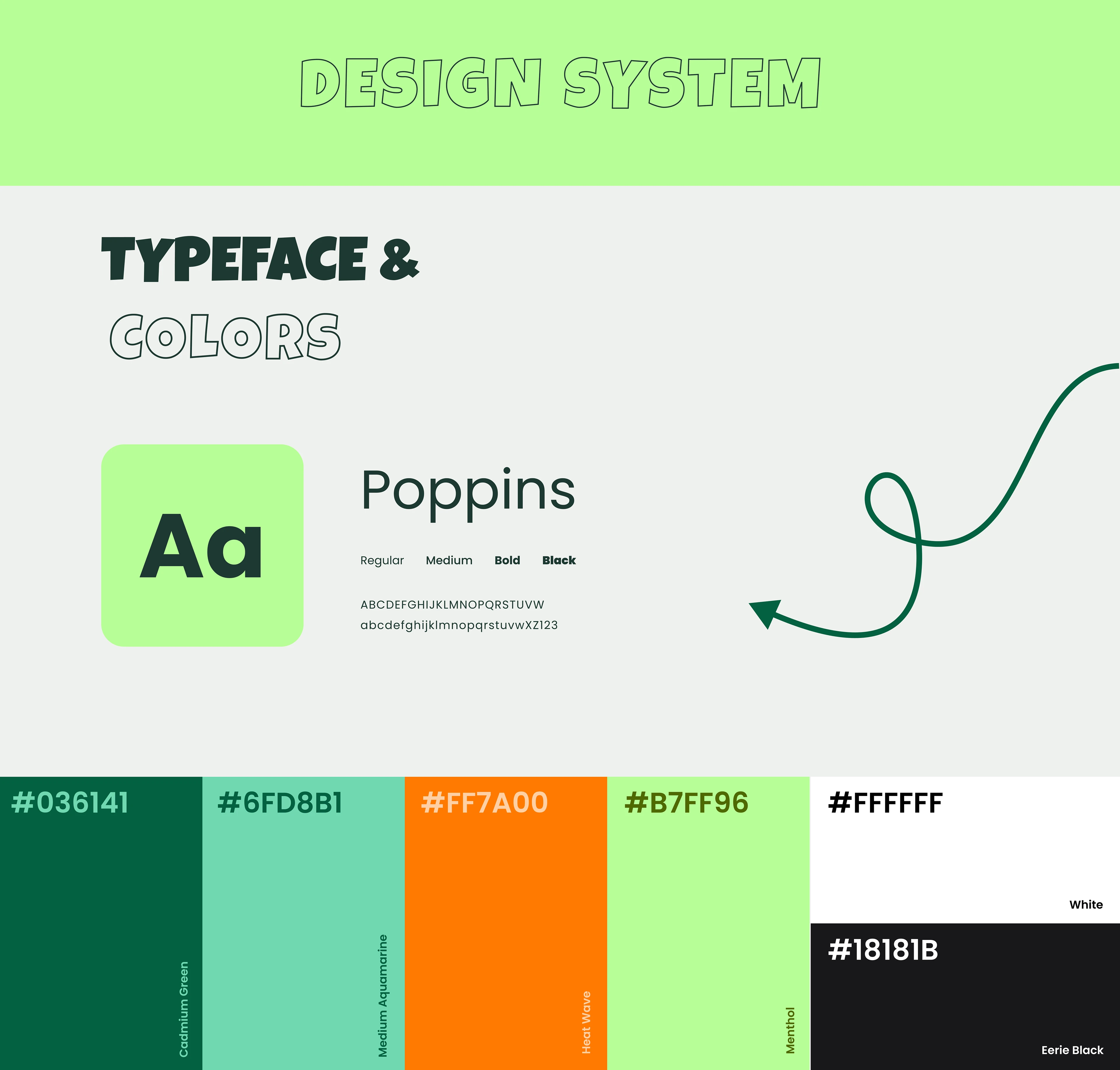 DESIGN SYSTEM

TYPEFACE &
COLORS

Aa

Poppins

Regular Medium Bold Black

ABCDEFGHIJKLMNOPQRSTUVW
abcdefghijklmnopqrstuvwXZ123

#036141
Cadmium Green

#6FD8B1
Medium Aquamarine

#FF7A00
Heat Wave

#B7FF96
Menthol

#FFFFFF
White

#18181B
Eerie Black